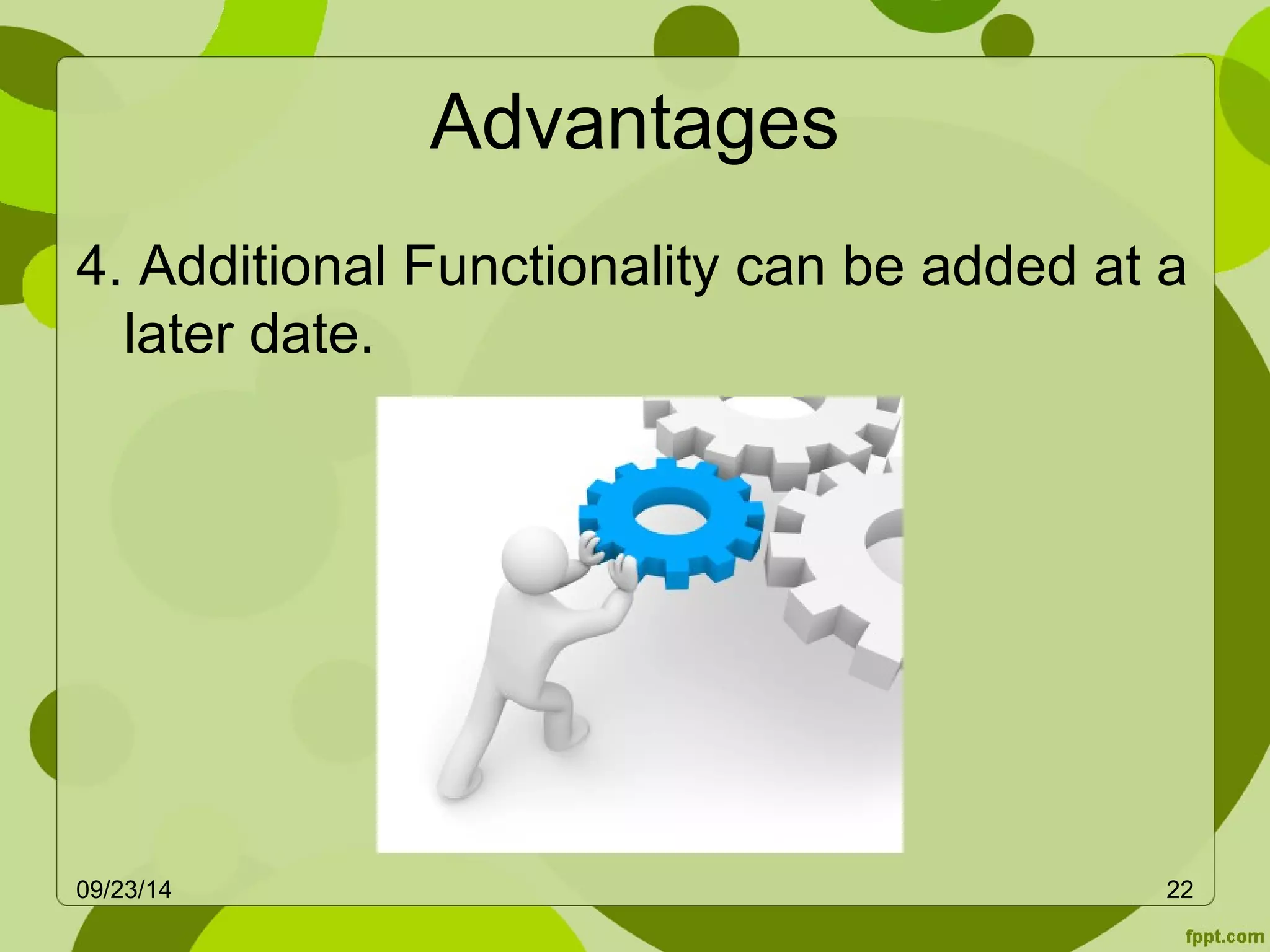 Advantages

4. Additional Functionality can be added at a later date.

09/23/14

22

fppt.com